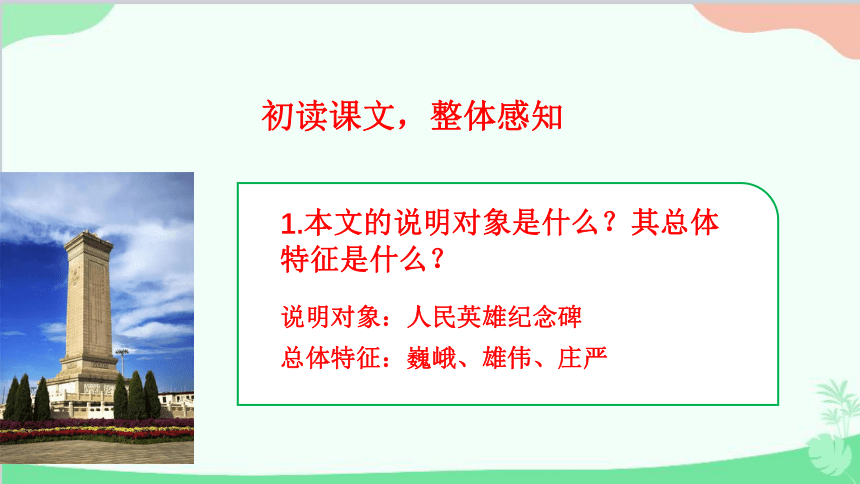 初读课文，整体感知

1.本文的说明对象是什么？其总体特征是什么？

说明对象：人民英雄纪念碑
总体特征：巍峨、雄伟、庄严